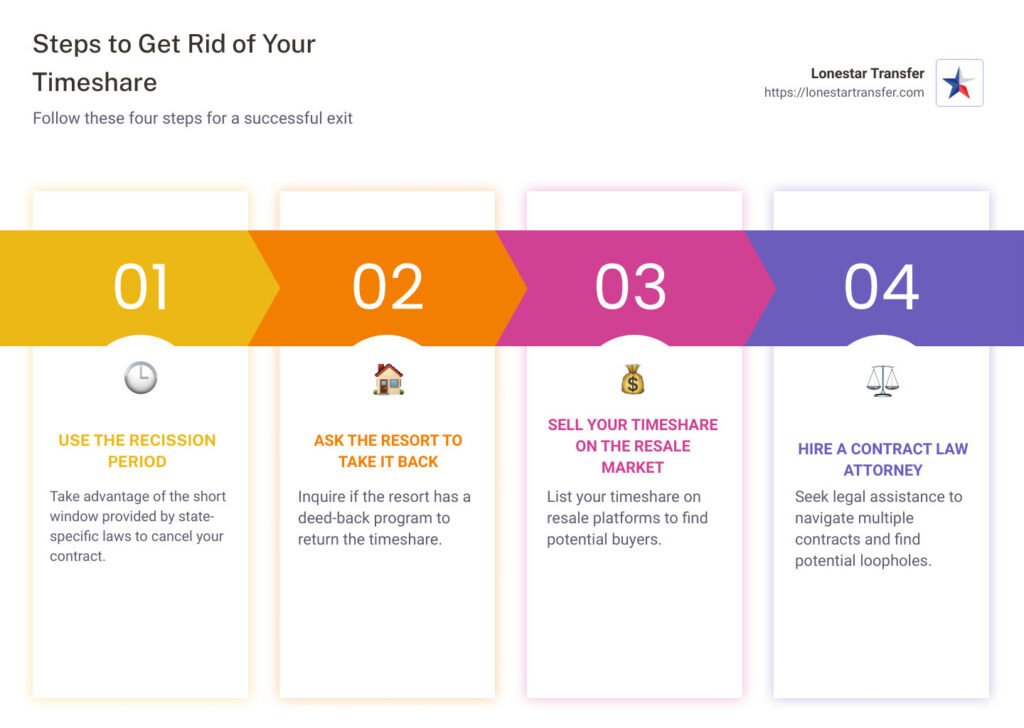 Steps to Get Rid of Your Timeshare

Follow these four steps for a successful exit

Lonestar Transfer
https://lonestartransfer.com

01

USE THE RECISSION PERIOD

Take advantage of the short window provided by state-specific laws to cancel your contract.

02

ASK THE RESORT TO TAKE IT BACK

Inquire if the resort has a deed-back program to return the timeshare.

03

SELL YOUR TIMESHARE ON THE RESALE MARKET

List your timeshare on resale platforms to find potential buyers.

04

HIRE A CONTRACT LAW ATTORNEY

Seek legal assistance to navigate multiple contracts and find potential loopholes.